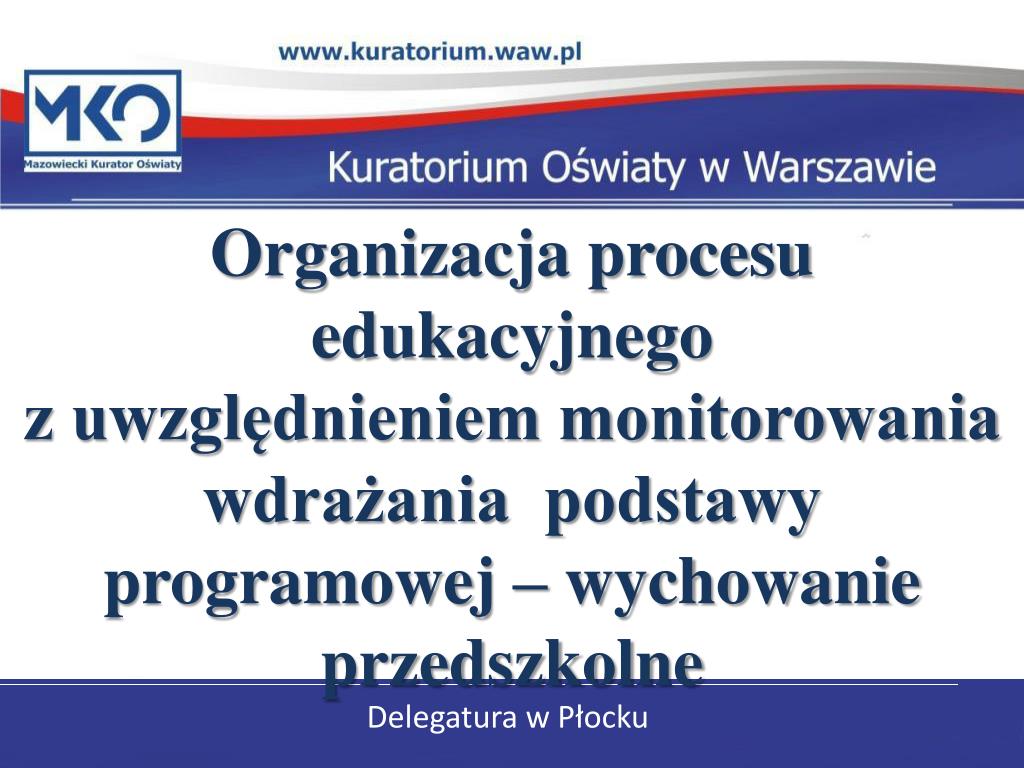 www.kuratorium.waw.pl

MKO
Mazowiecki Kurator Oświaty

Kuratorium Oświaty w Warszawie

Organizacja procesu edukacyjnego z uwzględnieniem monitorowania wdrażania podstawy programowej – wychowanie przedszkolne

Delegatura w Płocku